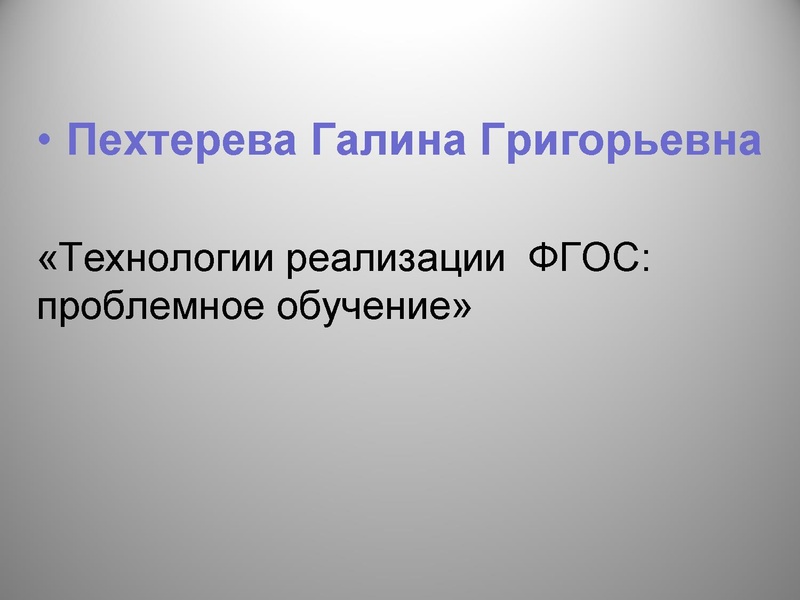 • Пехтерева Галина Григорьевна

«Технологии реализации ФГОС: проблемное обучение»